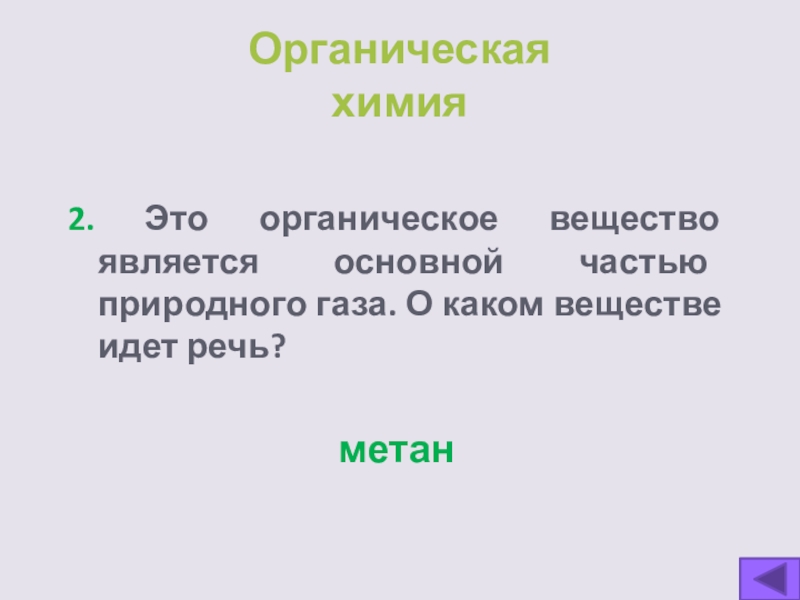 Органическая химия

2. Это органическое вещество является основной частью природного газа. О каком веществе идет речь?

метан